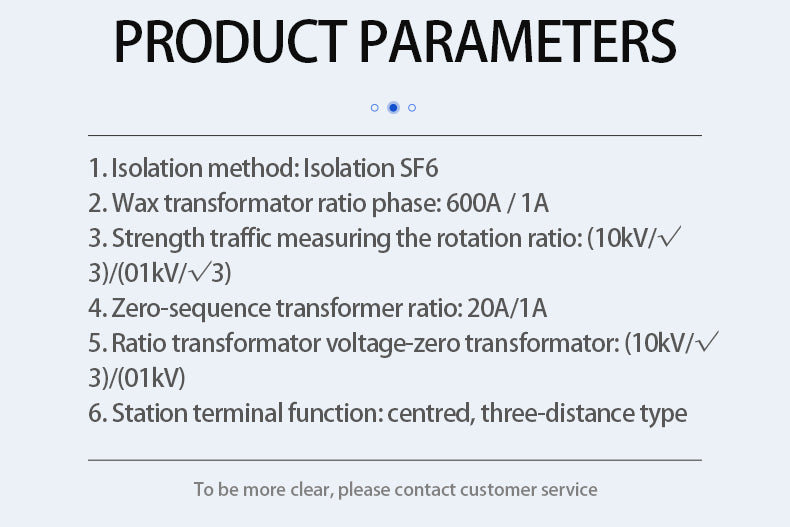 PRODUCT PARAMETERS

1. Isolation method: Isolation SF6
2. Wax transformator ratio phase: 600A / 1A
3. Strength traffic measuring the rotation ratio: (10kV/√3)/(01kV/√3)
4. Zero-sequence transformer ratio: 20A/1A
5. Ratio transformator voltage-zero transformator: (10kV/√3)/(01kV)
6. Station terminal function: centred, three-distance type

To be more clear, please contact customer service